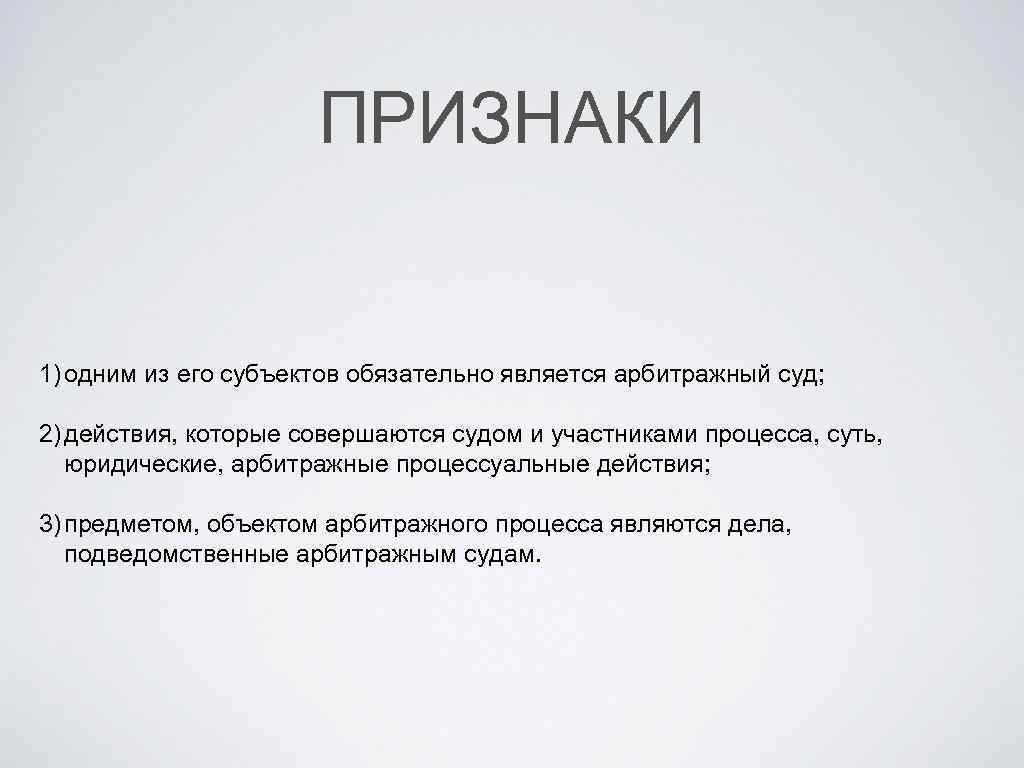 ПРИЗНАКИ

1) одним из его субъектов обязательно является арбитражный суд;

2) действия, которые совершаются судом и участниками процесса, суть, юридические, арбитражные процессуальные действия;

3) предметом, объектом арбитражного процесса являются дела, подведомственные арбитражным судам.